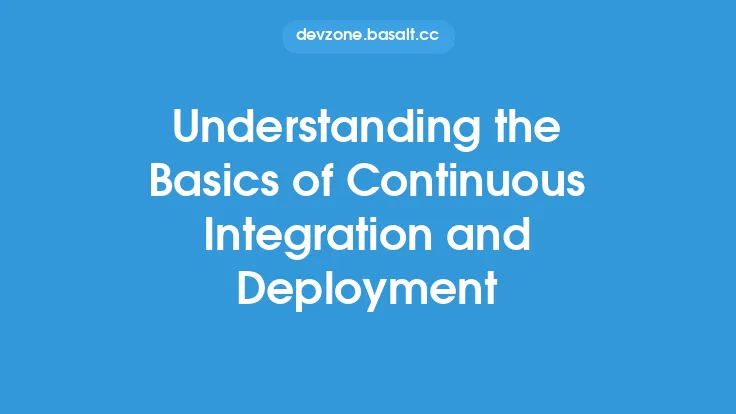 devzone.basalt.cc

Understanding the Basics of Continuous Integration and Deployment